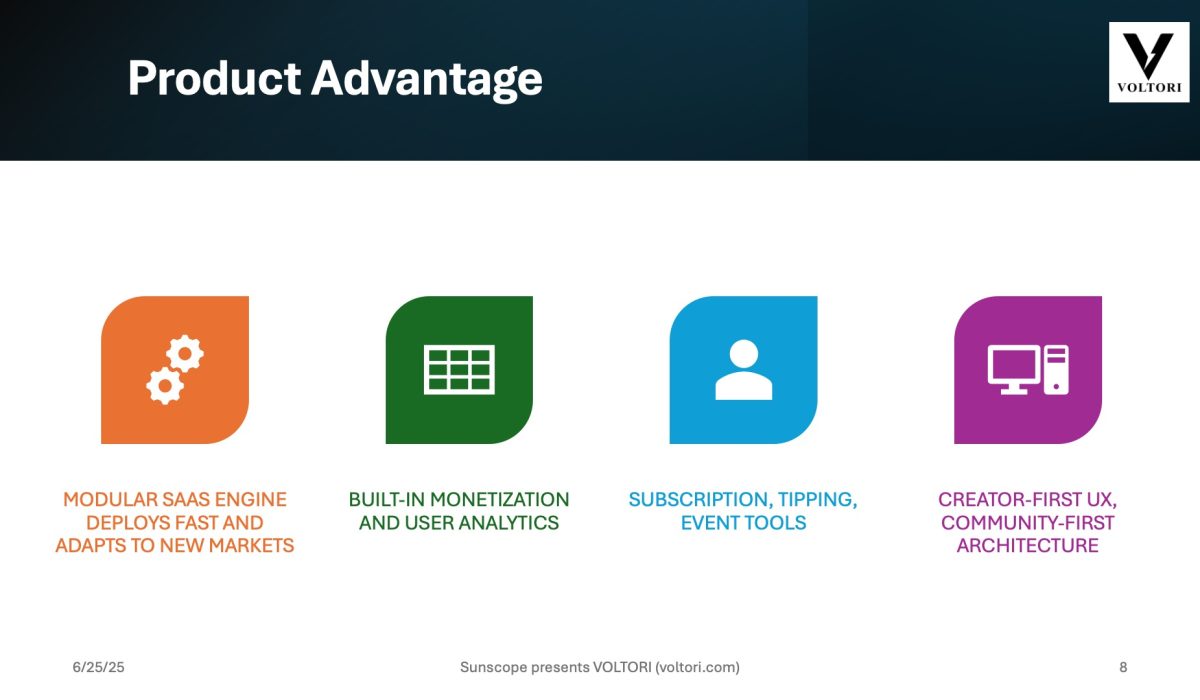 Product Advantage

VOLTORI

MODULAR SAAS ENGINE DEPLOYS FAST AND ADAPTS TO NEW MARKETS

BUILT-IN MONETIZATION AND USER ANALYTICS

SUBSCRIPTION, TIPPING, EVENT TOOLS

CREATOR-FIRST UX, COMMUNITY-FIRST ARCHITECTURE

6/25/25

Sunscope presents VOLTORI (voltori.com)

8